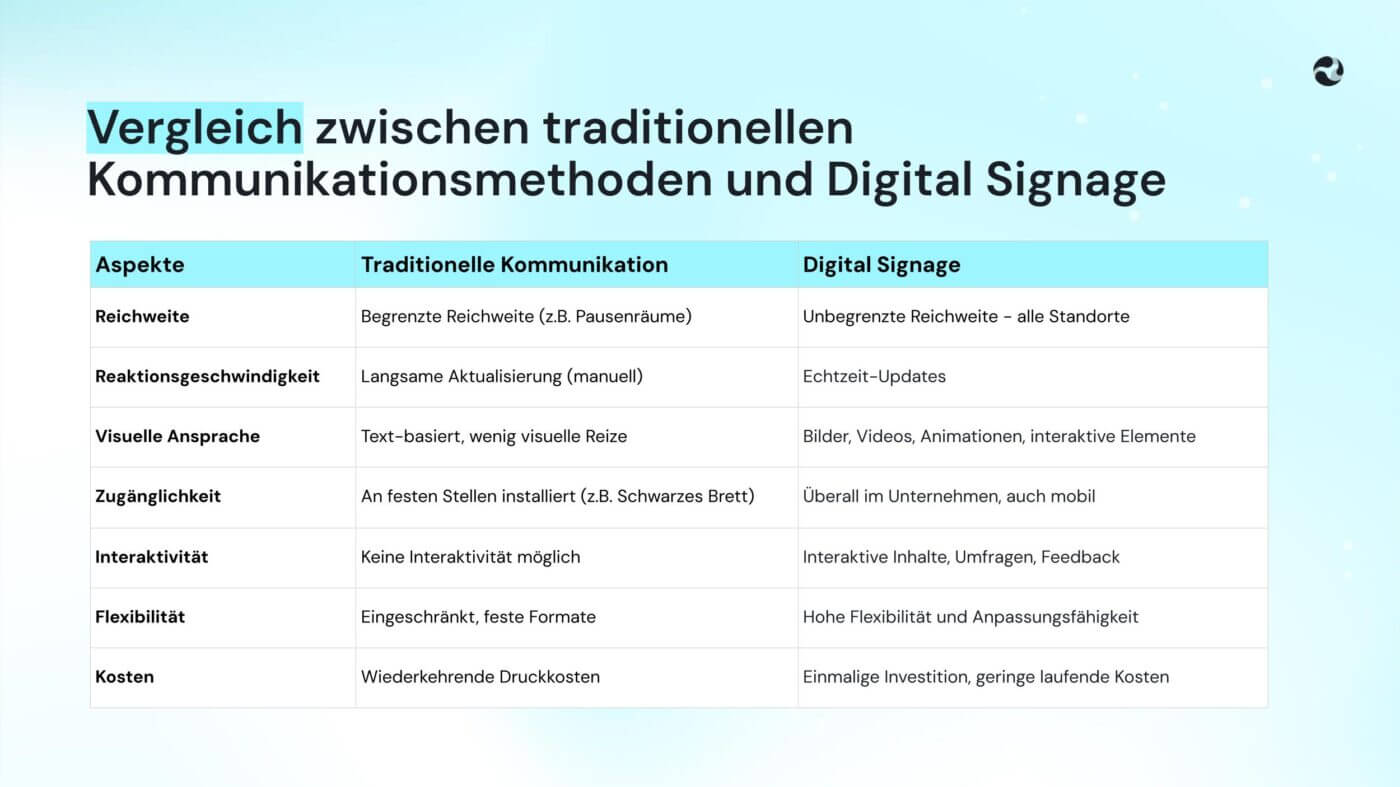 Vergleich zwischen traditionellen Kommunikationsmethoden und Digital Signage

| Aspekte | Traditionelle Kommunikation | Digital Signage |
|---|---|---|
| Reichweite | Begrenzte Reichweite (z.B. Pausenräume) | Unbegrenzte Reichweite - alle Standorte |
| Reaktionsgeschwindigkeit | Langsame Aktualisierung (manuell) | Echtzeit-Updates |
| Visuelle Ansprache | Text-basiert, wenig visuelle Reize | Bilder, Videos, Animationen, interaktive Elemente |
| Zugänglichkeit | An festen Stellen installiert (z.B. Schwarzes Brett) | Überall im Unternehmen, auch mobil |
| Interaktivität | Keine Interaktivität möglich | Interaktive Inhalte, Umfragen, Feedback |
| Flexibilität | Eingeschränkt, feste Formate | Hohe Flexibilität und Anpassungsfähigkeit |
| Kosten | Wiederkehrende Druckkosten | Einmalige Investition, geringe laufende Kosten |